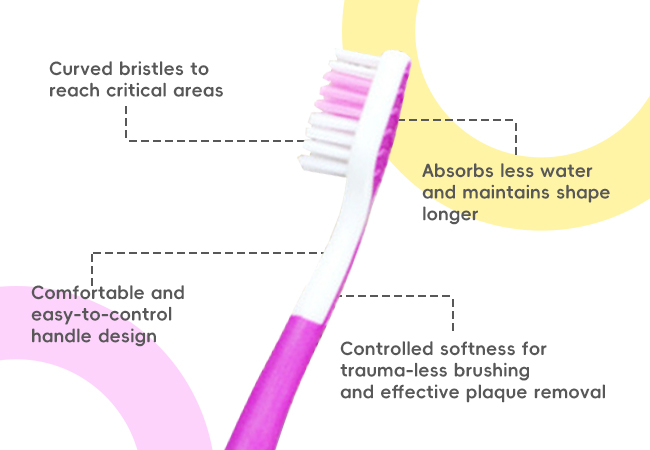 Curved bristles to reach critical areas

Absorbs less water and maintains shape longer

Comfortable and easy-to-control handle design

Controlled softness for trauma-less brushing and effective plaque removal